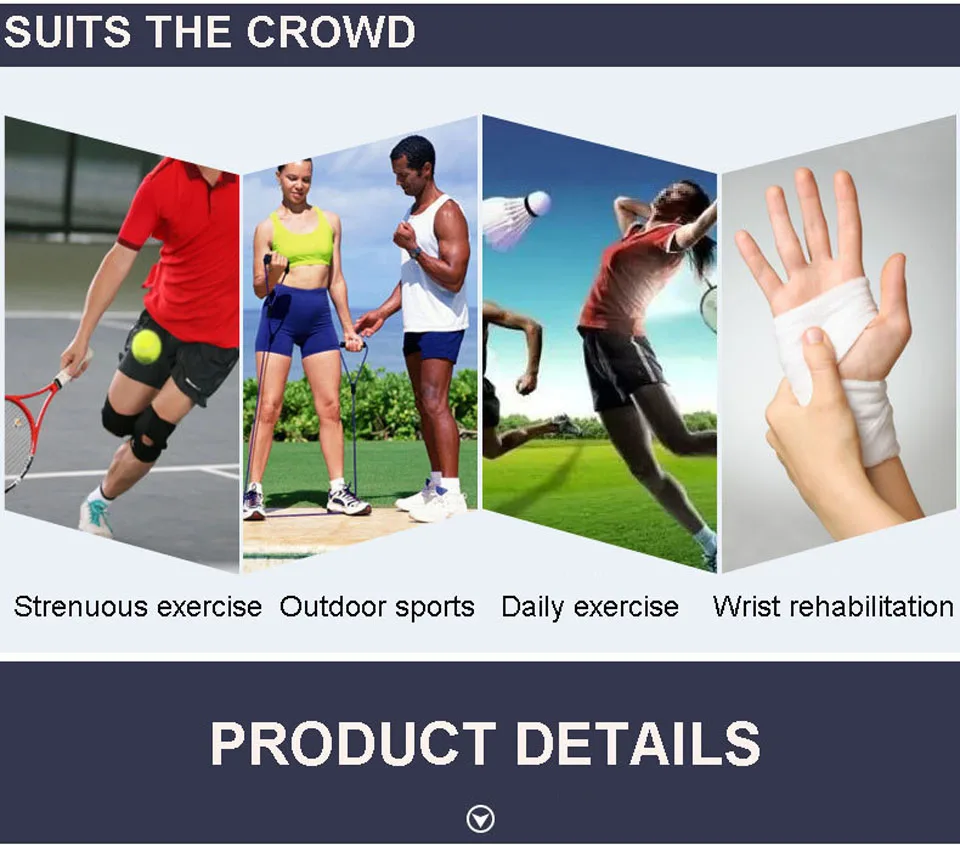 SUITS THE CROWD

Strenuous exercise Outdoor sports Daily exercise Wrist rehabilitation

PRODUCT DETAILS